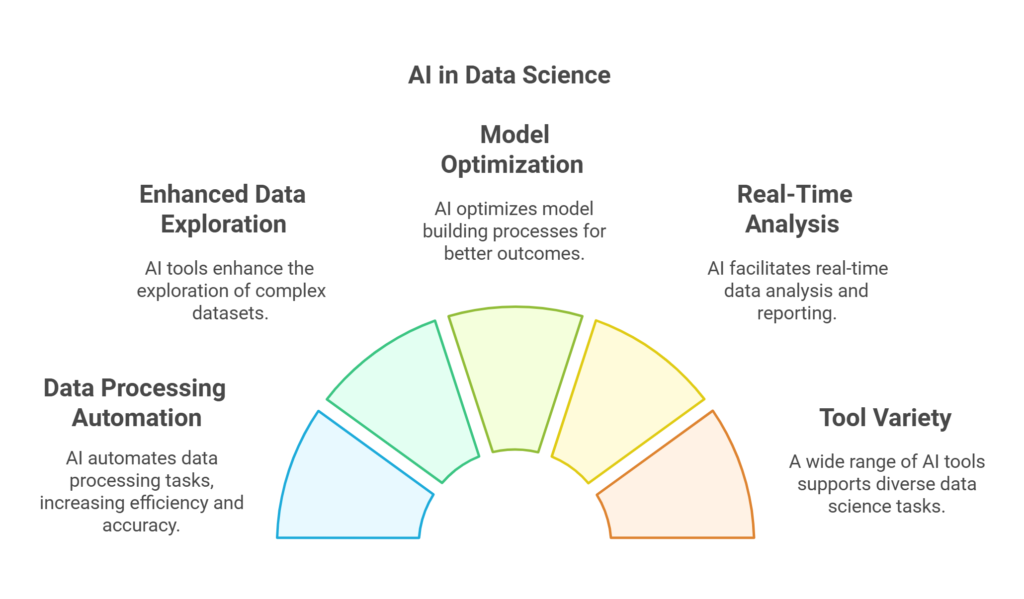 AI in Data Science

Data Processing Automation

AI automates data processing tasks, increasing efficiency and accuracy.

Enhanced Data Exploration

AI tools enhance the exploration of complex datasets.

Model Optimization

AI optimizes model building processes for better outcomes.

Real-Time Analysis

AI facilitates real-time data analysis and reporting.

Tool Variety

A wide range of AI tools supports diverse data science tasks.